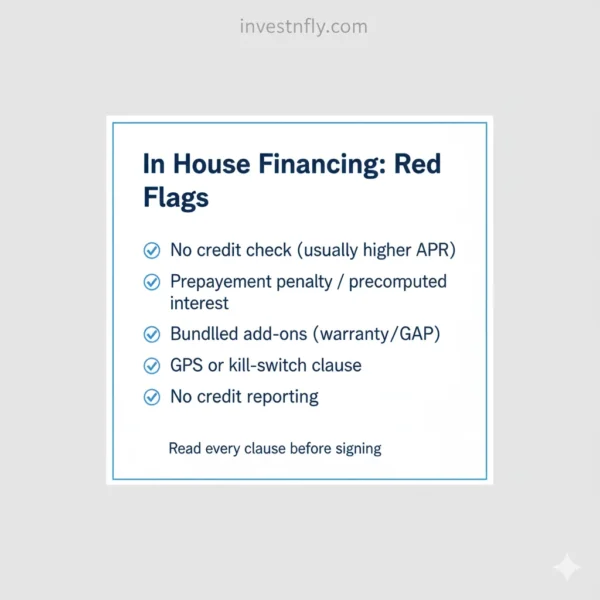 investnfly.com

In House Financing: Red Flags

No credit check (usually higher APR)

Prepayement penalty / precomputed interest

Bundlled add-ons (warranty/GAP)

GPS or kill-switch clause

No credit reporting

Read every clause before signing